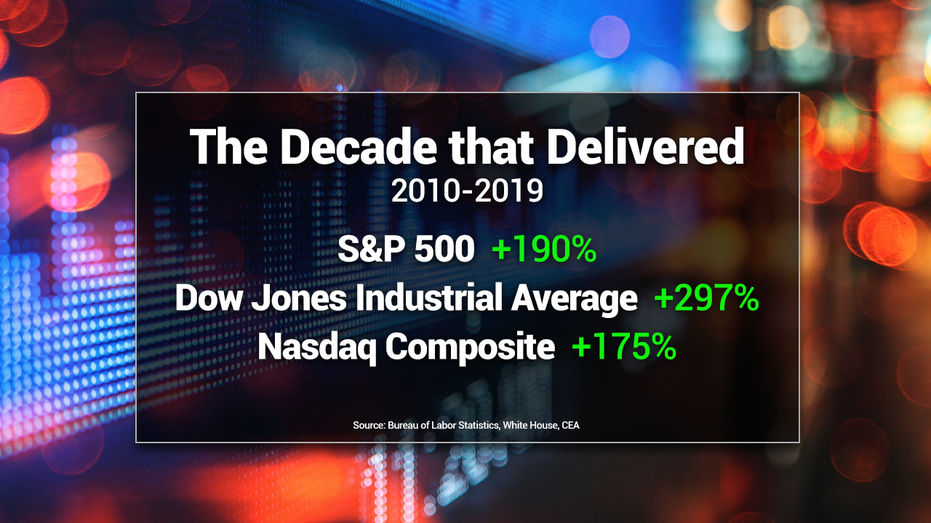 The Decade that Delivered
2010-2019

S&P 500 +190%
Dow Jones Industrial Average +297%
Nasdaq Composite +175%

Source: Bureau of Labor Statistics, White House, CEA